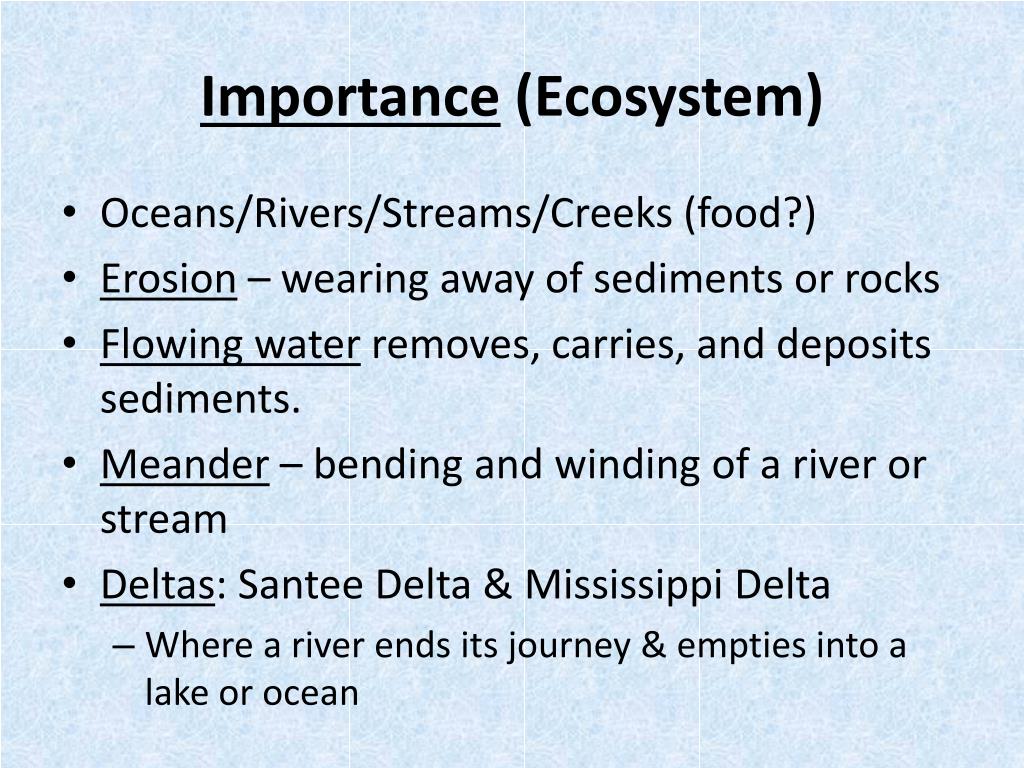 Importance (Ecosystem)

• Oceans/Rivers/Streams/Creeks (food?)
• Erosion – wearing away of sediments or rocks
• Flowing water removes, carries, and deposits sediments.
• Meander – bending and winding of a river or stream
• Deltas: Santee Delta & Mississippi Delta
 – Where a river ends its journey & empties into a lake or ocean